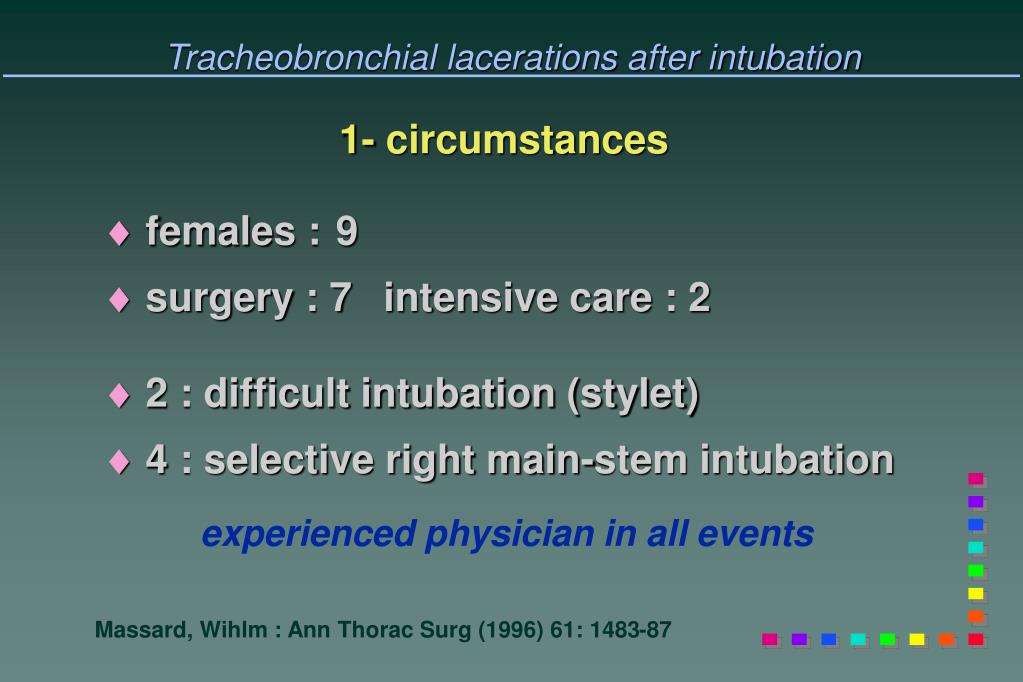 Tracheobronchial lacerations after intubation

1- circumstances

♦ females : 9

♦ surgery : 7 intensive care : 2

♦ 2 : difficult intubation (stylet)

♦ 4 : selective right main-stem intubation

experienced physician in all events

Massard, Wihlm : Ann Thorac Surg (1996) 61: 1483-87